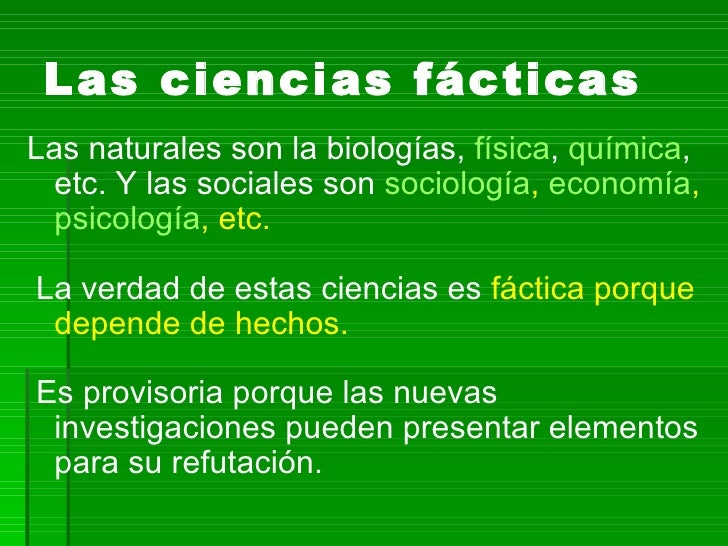 Las ciencias fácticas

Las naturales son la biologías, física, química, etc. Y las sociales son sociología, economía, psicología, etc.

La verdad de estas ciencias es fáctica porque depende de hechos.

Es provisoria porque las nuevas investigaciones pueden presentar elementos para su refutación.